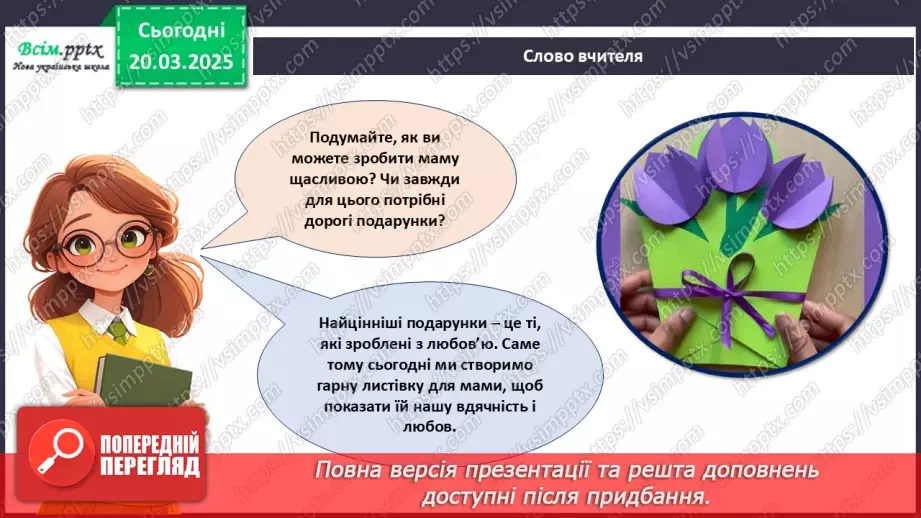 Всім.pptx
Нова українська школа

Сьогодні
20.03.2025

Слово вчителя

Подумайте, як ви можете зробити маму щасливою? Чи завжди для цього потрібні дорогі подарунки?

Найцінніші подарунки – це ті, які зроблені з любов'ю. Саме тому сьогодні ми створимо гарну листівку для мами, щоб показати їй нашу вдячність і любов.

ПОПЕРЕДНІЙ ПЕРЕГЛЯД

Повна версія презентації та решта доповнень доступні після придбання.

https://vsimpptx.com